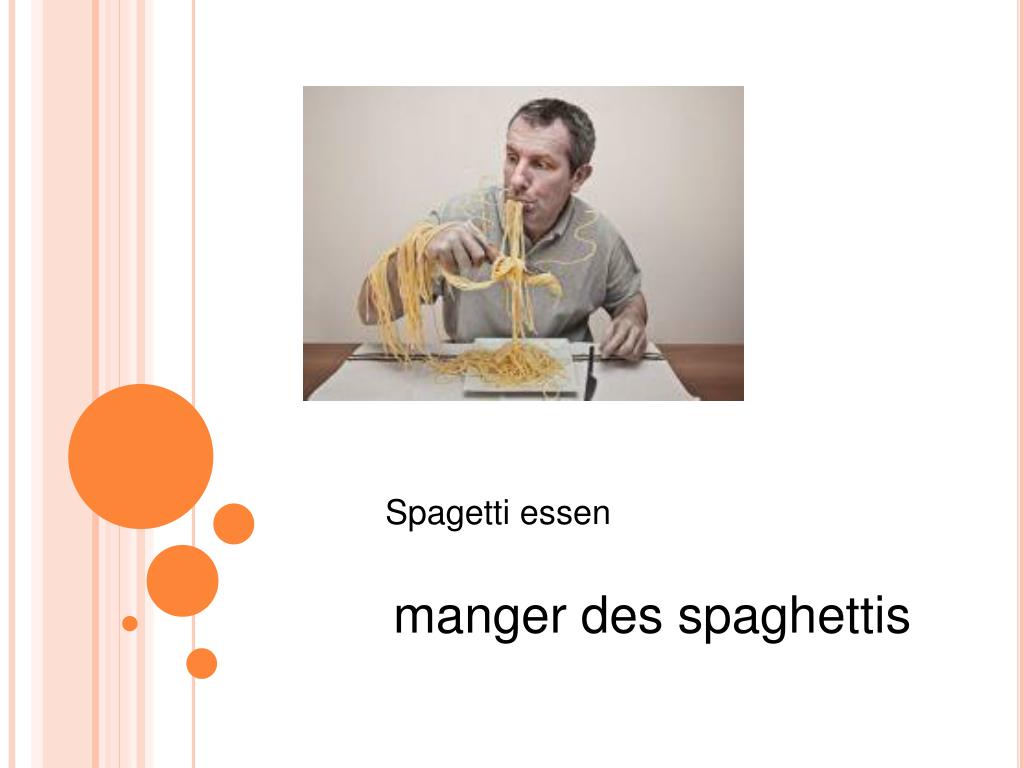 Spagetti essen

manger des spaghettis